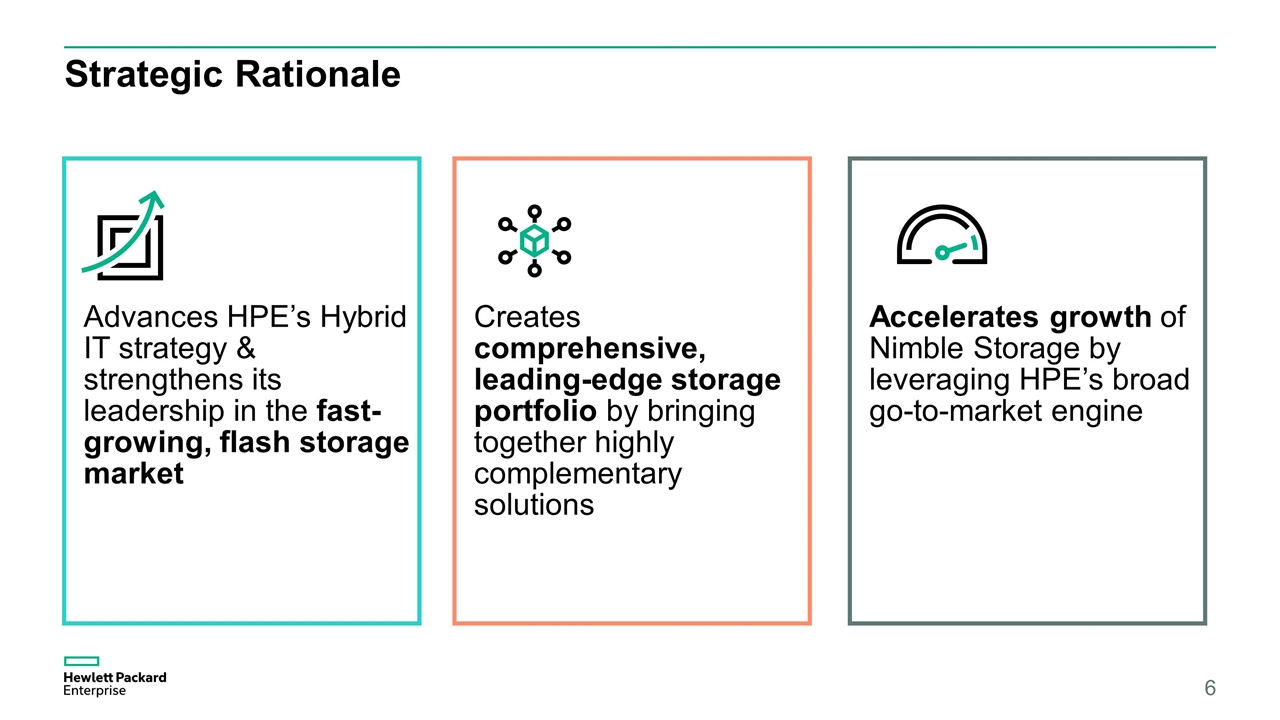 Strategic Rationale

Advances HPE’s Hybrid IT strategy & strengthens its leadership in the fast-growing, flash storage market

Creates comprehensive, leading-edge storage portfolio by bringing together highly complementary solutions

Accelerates growth of Nimble Storage by leveraging HPE’s broad go-to-market engine

Hewlett Packard Enterprise

6